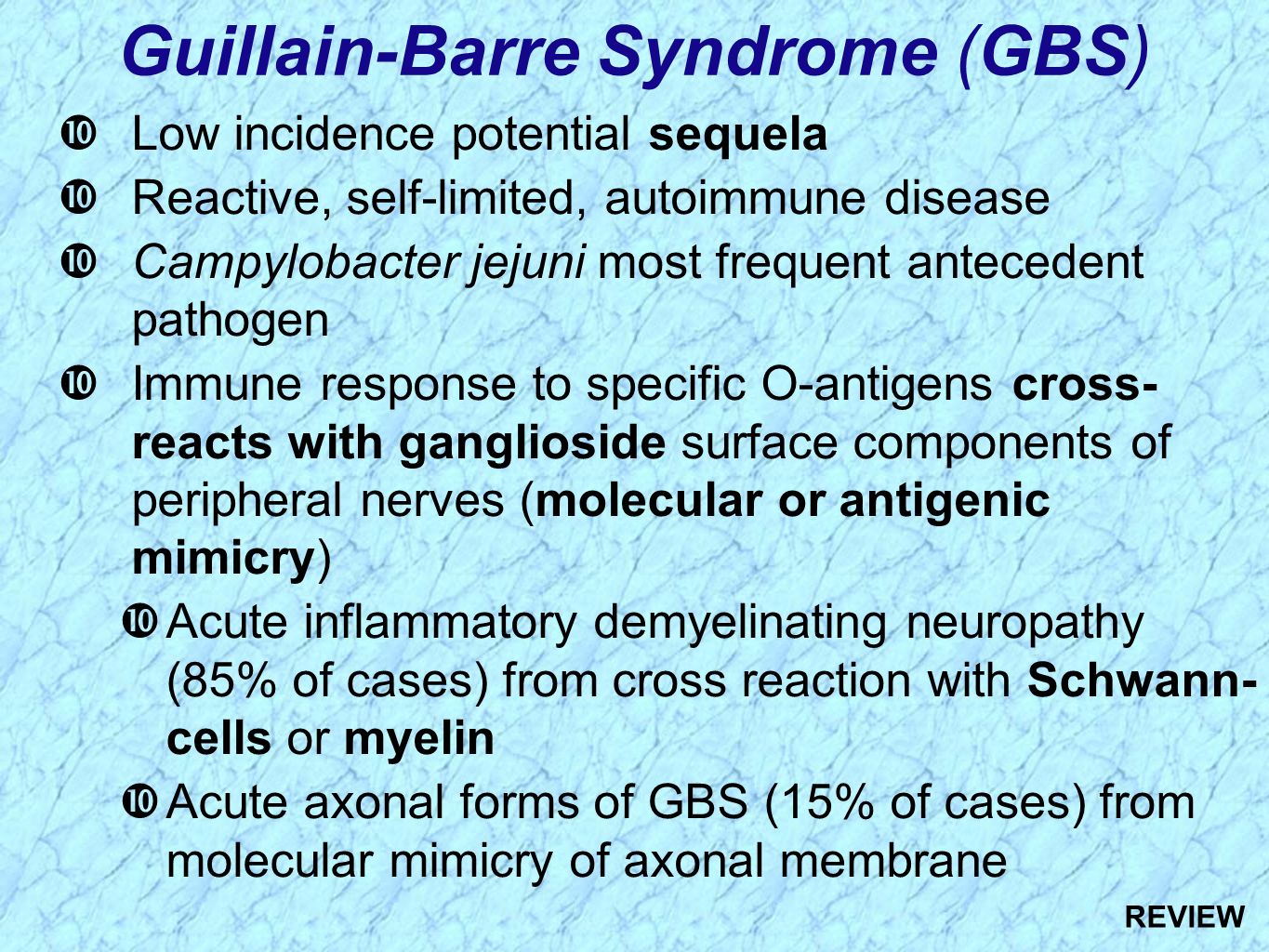 Guillain-Barre Syndrome (GBS)

❿ Low incidence potential sequela

❿ Reactive, self-limited, autoimmune disease

❿ Campylobacter jejuni most frequent antecedent pathogen

❿ Immune response to specific O-antigens cross-reacts with ganglioside surface components of peripheral nerves (molecular or antigenic mimicry)

❿ Acute inflammatory demyelinating neuropathy (85% of cases) from cross reaction with Schwann-cells or myelin

❿ Acute axonal forms of GBS (15% of cases) from molecular mimicry of axonal membrane

REVIEW